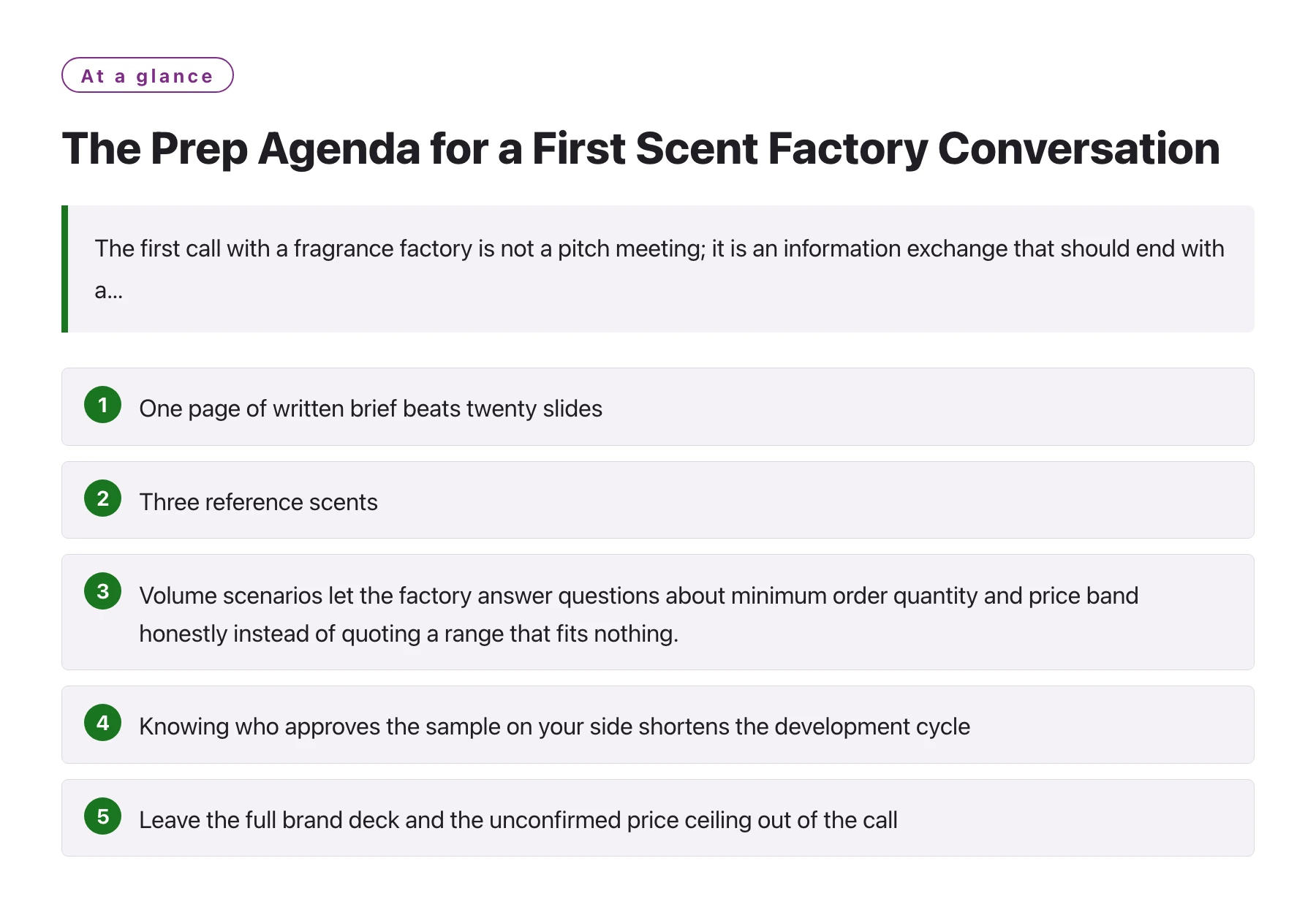 At a glance

The Prep Agenda for a First Scent Factory Conversation

The first call with a fragrance factory is not a pitch meeting; it is an information exchange that should end with a...

1 One page of written brief beats twenty slides

2 Three reference scents

3 Volume scenarios let the factory answer questions about minimum order quantity and price band honestly instead of quoting a range that fits nothing.

4 Knowing who approves the sample on your side shortens the development cycle

5 Leave the full brand deck and the unconfirmed price ceiling out of the call